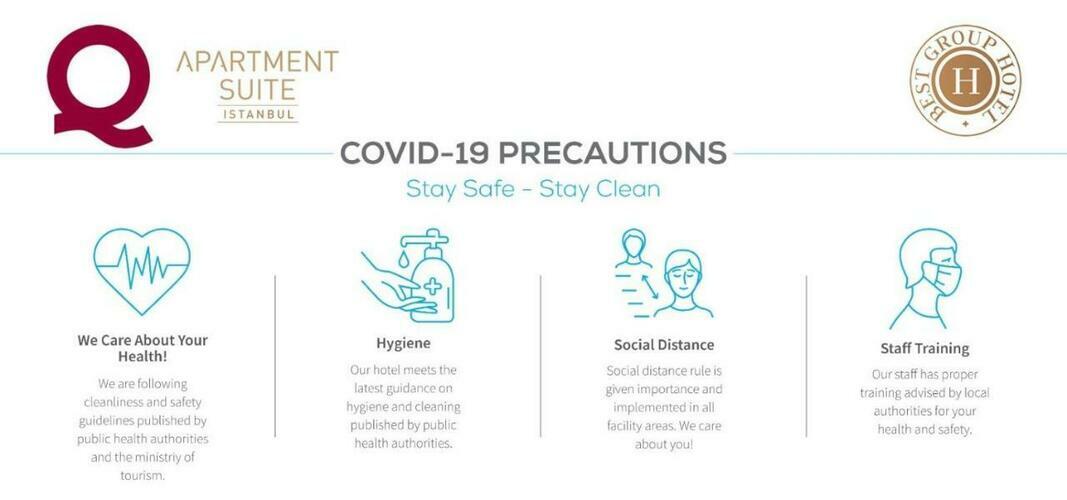 Q APARTMENT SUITE ISTANBUL

BEST GROUP HOTEL H

COVID-19 PRECAUTIONS

Stay Safe - Stay Clean

We Care About Your Health!

We are following cleanliness and safety guidelines published by public health authorities and the ministriy of tourism.

Hygiene

Our hotel meets the latest guidance on hygiene and cleaning published by public health authorities.

Social Distance

Social distance rule is given importance and implemented in all facility areas. We care about you!

Staff Training

Our staff has proper training advised by local authorities for your health and safety.